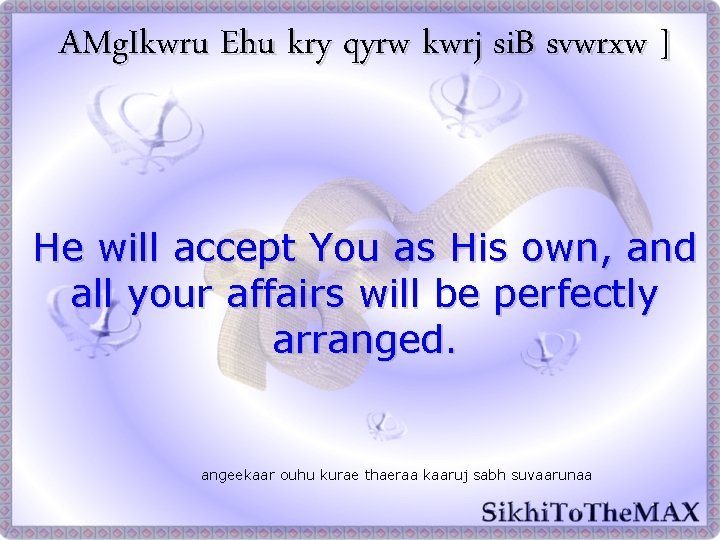 AMgIkwru Ehu kry qyrw kwrj siB svwrxw ]

He will accept You as His own, and all your affairs will be perfectly arranged.

angeekaar ouhu kurae thaeraa kaaruj sabh suvaarunaa

SikhiToTheMAX